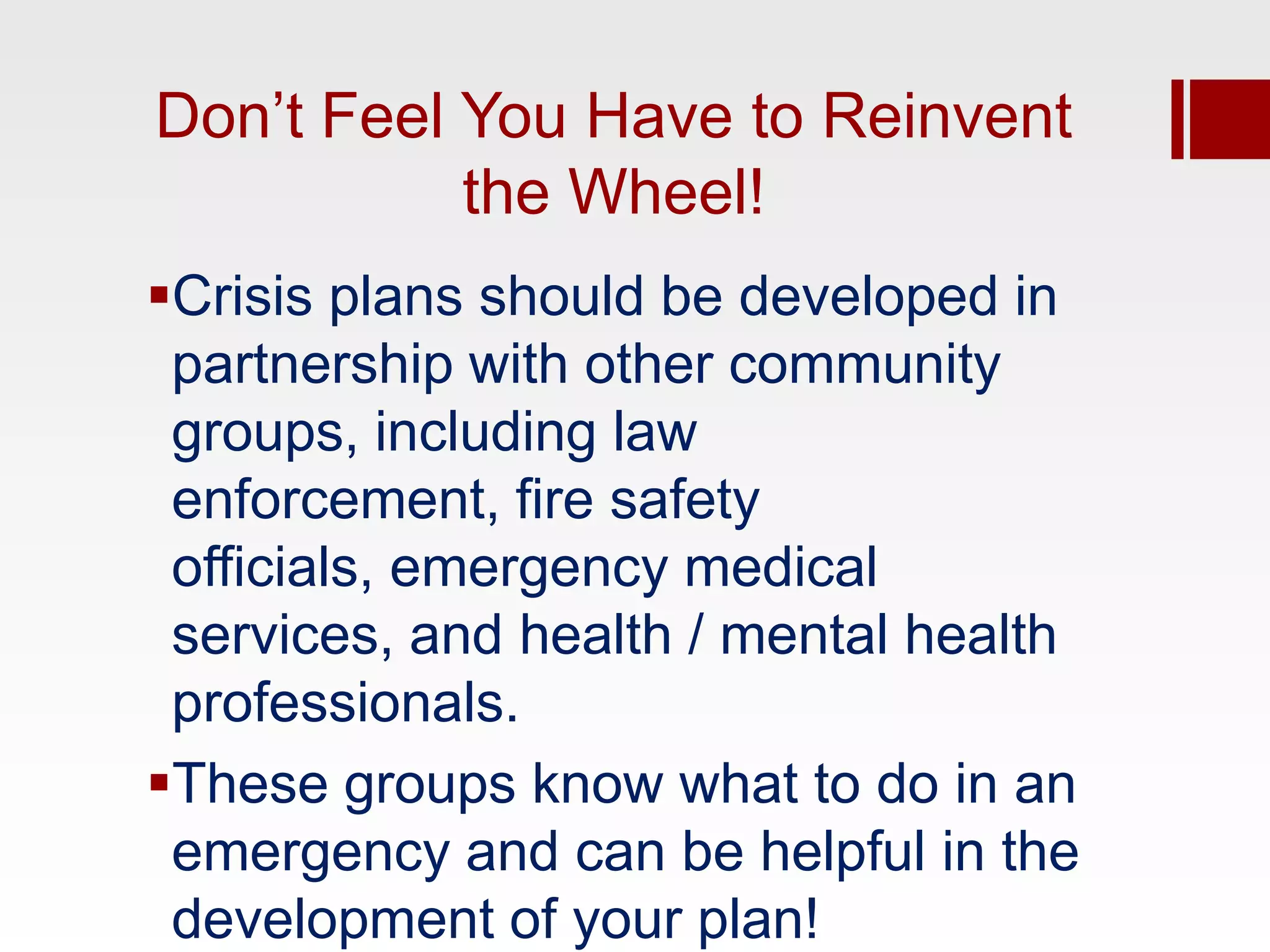 Don’t Feel You Have to Reinvent the Wheel!

▪Crisis plans should be developed in partnership with other community groups, including law enforcement, fire safety officials, emergency medical services, and health / mental health professionals.

▪These groups know what to do in an emergency and can be helpful in the development of your plan!